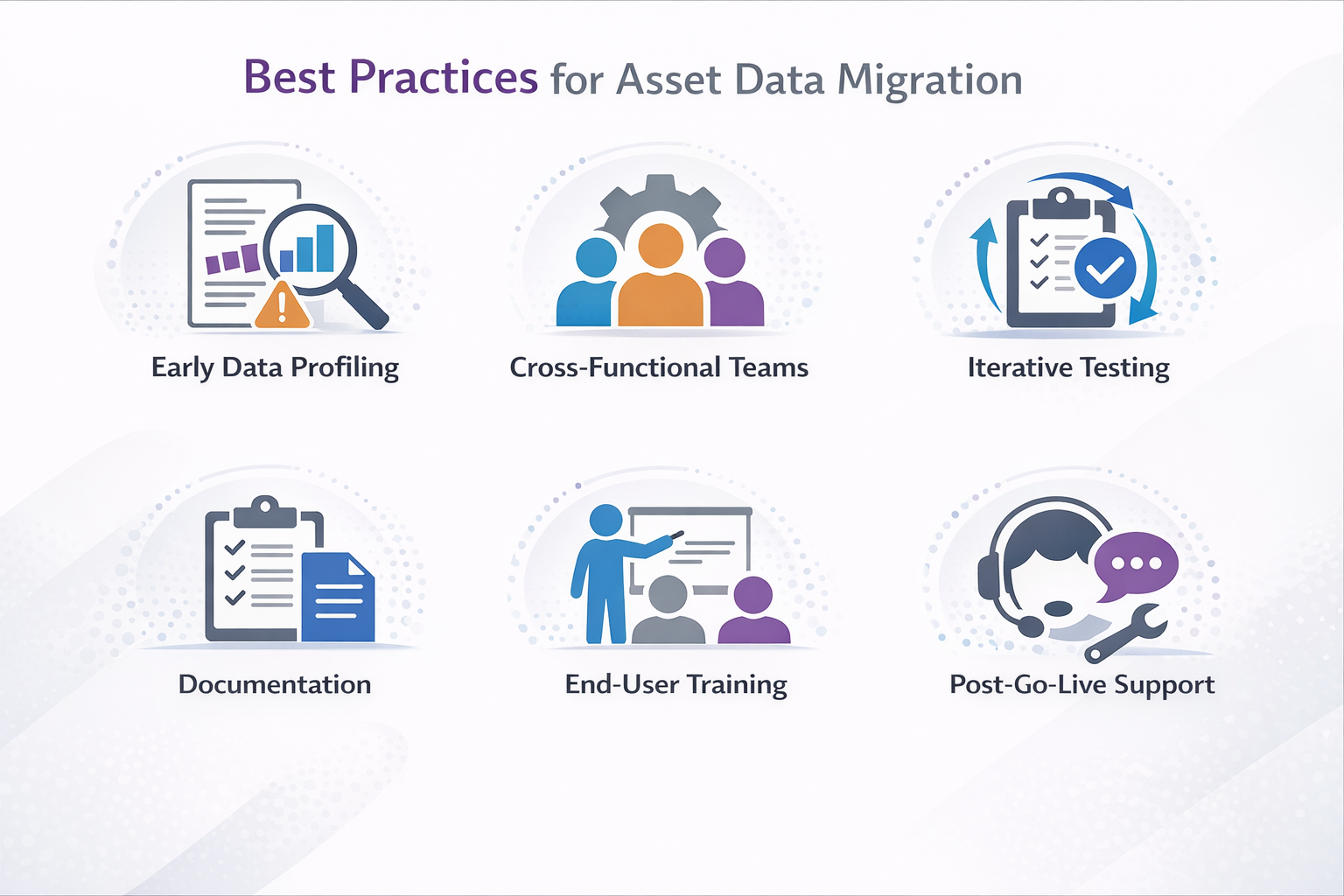 Best Practices for Asset Data Migration

Early Data Profiling

Cross-Functional Teams

Iterative Testing

Documentation

End-User Training

Post-Go-Live Support